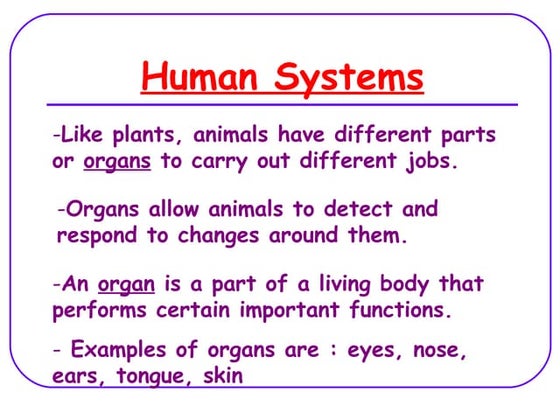 Human Systems

-Like plants, animals have different parts or organs to carry out different jobs.

-Organs allow animals to detect and respond to changes around them.

-An organ is a part of a living body that performs certain important functions.

- Examples of organs are : eyes, nose, ears, tongue, skin